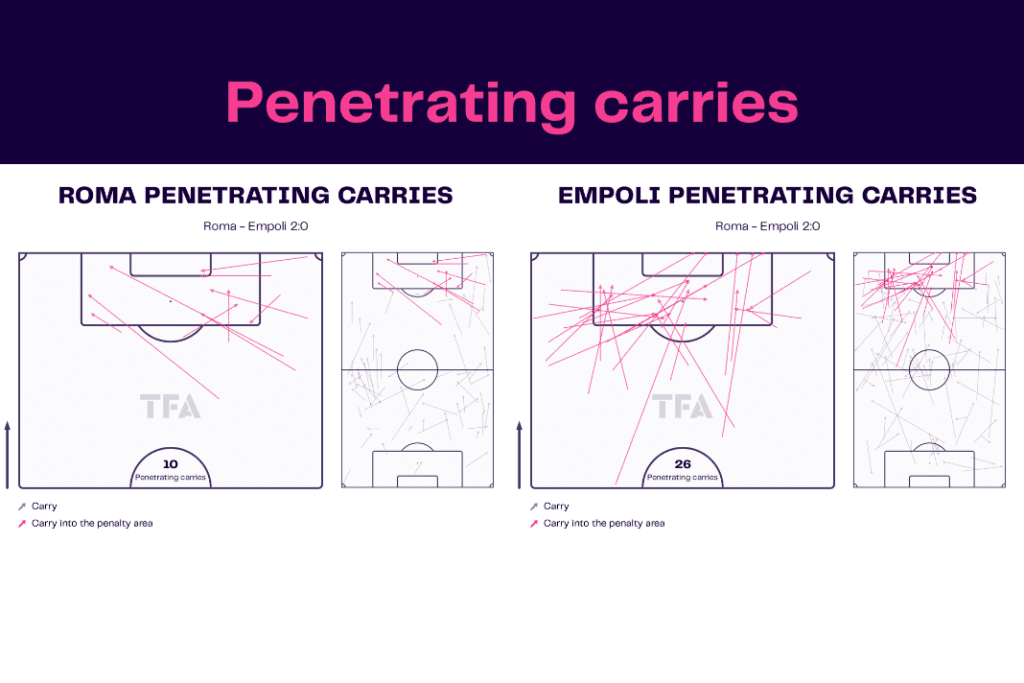 Penetrating carries

ROMA PENETRATING CARRIES

Roma - Empoli 2:0

TFA

10
Penetrating carries

Carry
Carry into the penalty area

EMPOLI PENETRATING CARRIES

Roma - Empoli 2:0

TFA

26
Penetrating carries

Carry
Carry into the penalty area